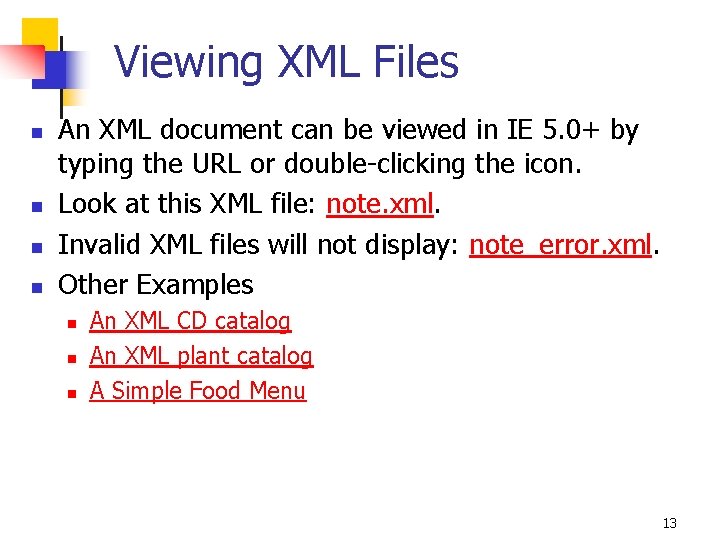 Viewing XML Files

- An XML document can be viewed in IE 5.0+ by typing the URL or double-clicking the icon.
- Look at this XML file: note.xml.
- Invalid XML files will not display: note_error.xml.
- Other Examples
  - An XML CD catalog
  - An XML plant catalog
  - A Simple Food Menu

13